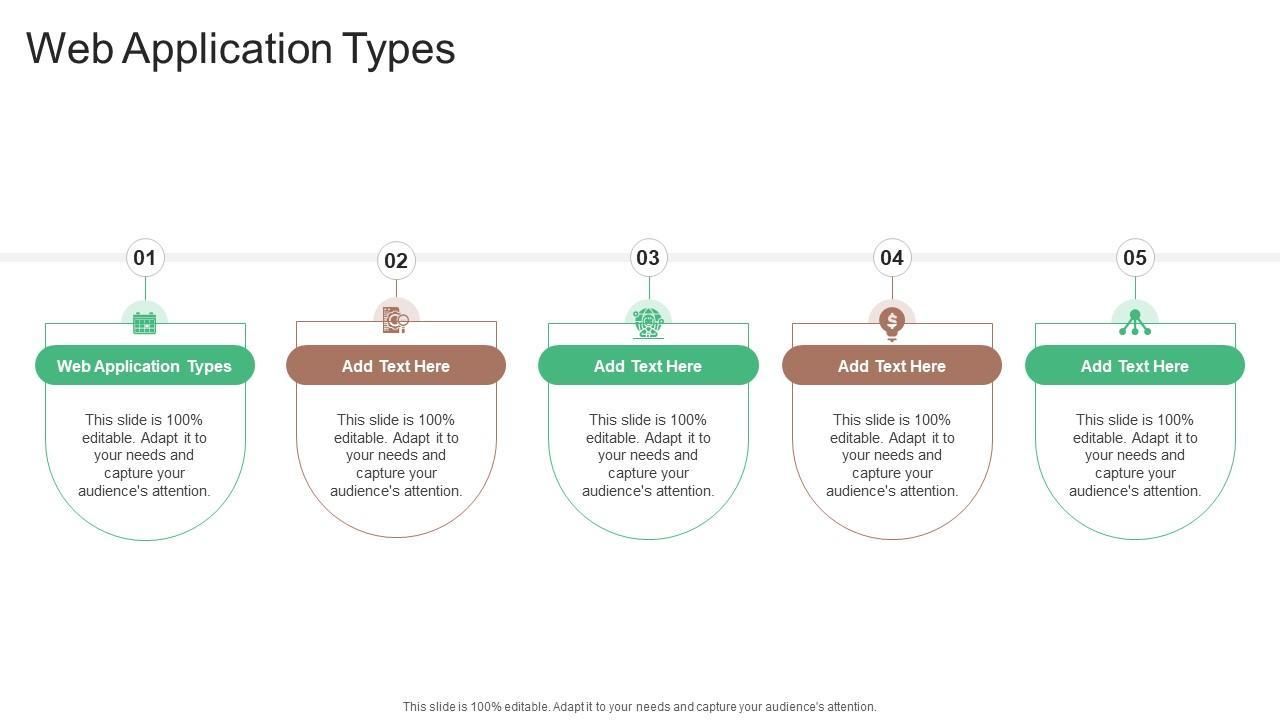 Web Application Types

01

Web Application Types

This slide is 100% editable. Adapt it to your needs and capture your audience's attention.

02

Add Text Here

This slide is 100% editable. Adapt it to your needs and capture your audience's attention.

03

Add Text Here

This slide is 100% editable. Adapt it to your needs and capture your audience's attention.

04

Add Text Here

This slide is 100% editable. Adapt it to your needs and capture your audience's attention.

05

Add Text Here

This slide is 100% editable. Adapt it to your needs and capture your audience's attention.

This slide is 100% editable. Adapt it to your needs and capture your audience's attention.